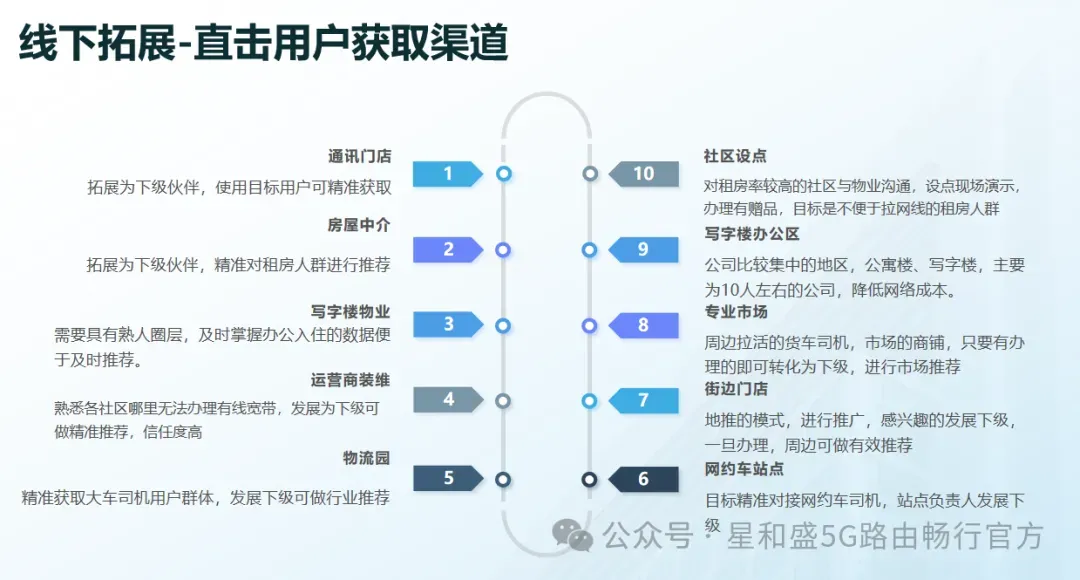 线下拓展-直击用户获取渠道

通讯门店
拓展为下级伙伴，使用目标用户可精准获取

1

房屋中介
拓展为下级伙伴，精准对租房人群进行推荐

2

写字楼物业
需要具有熟人圈层，及时掌握办公入住的数据便于及时推荐。

3

运营商装维
熟悉各社区哪里无法办理有线宽带，发展为下级可做精准推荐，信任度高

4

物流园
精准获取大车司机用户群体，发展下级可做行业推荐

5

10

社区设点
对租房率较高的社区与物业沟通，设点现场演示，办理有赠品，目标是不便于拉网线的租房人群

9

写字楼办公区
公司比较集中的地区，公寓楼、写字楼，主要为10人左右的公司，降低网络成本。

8

专业市场
周边拉活的货车司机，市场的商铺，只要有办理的即可转化为下级，进行市场推荐

7

街边门店
地推的模式，进行推广，感兴趣的发展下级，一旦办理，周边可做有效推荐

6

网约车站点
目标精准对接网约车司机，站点负责人发展下级

公众号 · 星和盛5G路由畅行官方